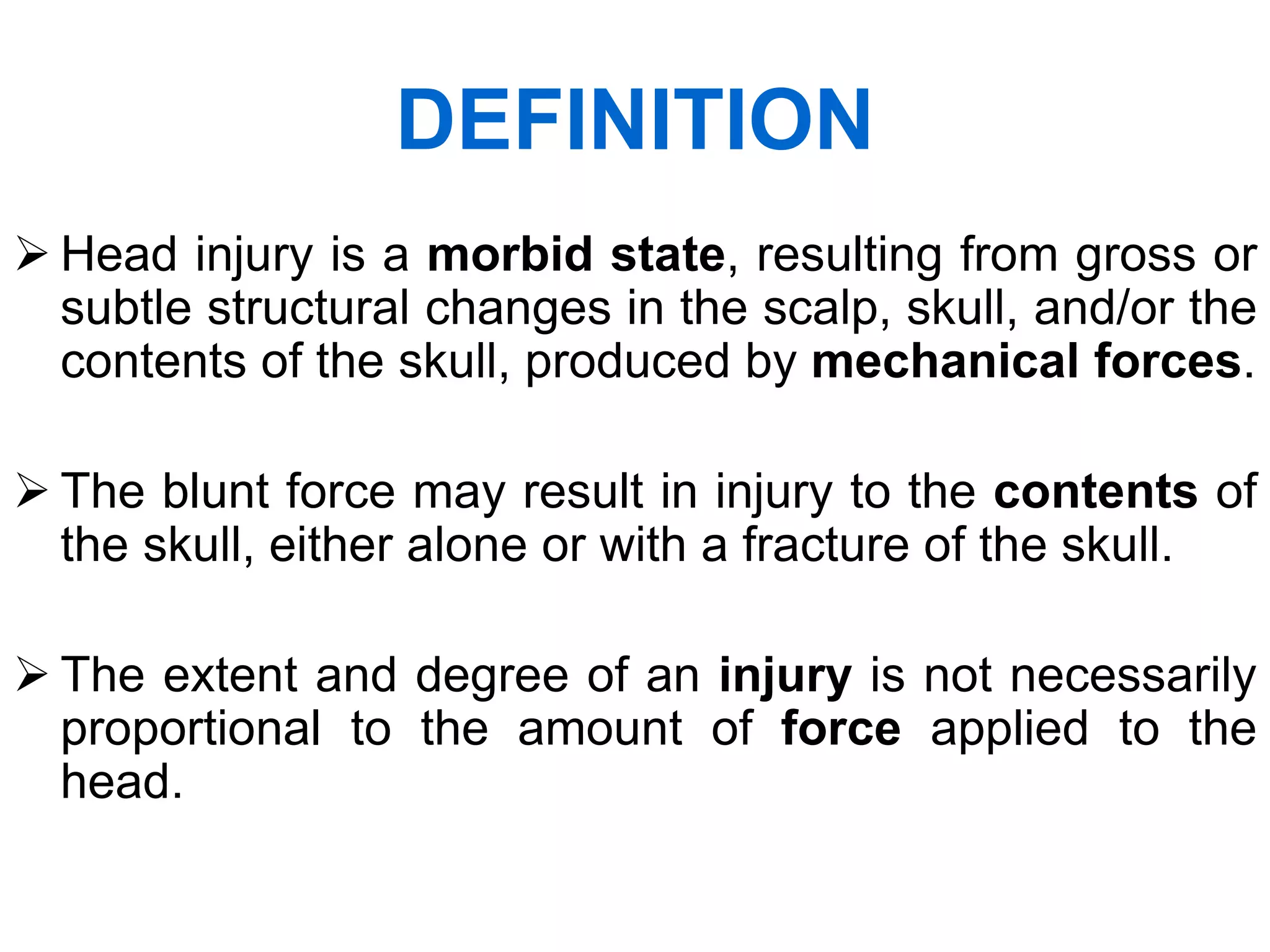 DEFINITION

➢ Head injury is a morbid state, resulting from gross or subtle structural changes in the scalp, skull, and/or the contents of the skull, produced by mechanical forces.

➢ The blunt force may result in injury to the contents of the skull, either alone or with a fracture of the skull.

➢ The extent and degree of an injury is not necessarily proportional to the amount of force applied to the head.